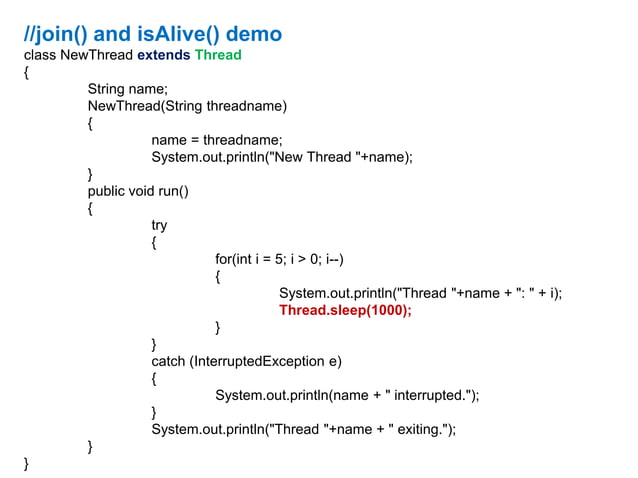 //join() and isAlive() demo
class NewThread extends Thread
{
String name;
NewThread(String threadname)
{
name = threadname;
System.out.println("New Thread "+name);
}
public void run()
{
try
{
for(int i = 5; i > 0; i--)
{
System.out.println("Thread "+name + ": " + i);
Thread.sleep(1000);
}
}
catch (InterruptedException e)
{
System.out.println(name + " interrupted.");
}
System.out.println("Thread "+name + " exiting.");
}
}